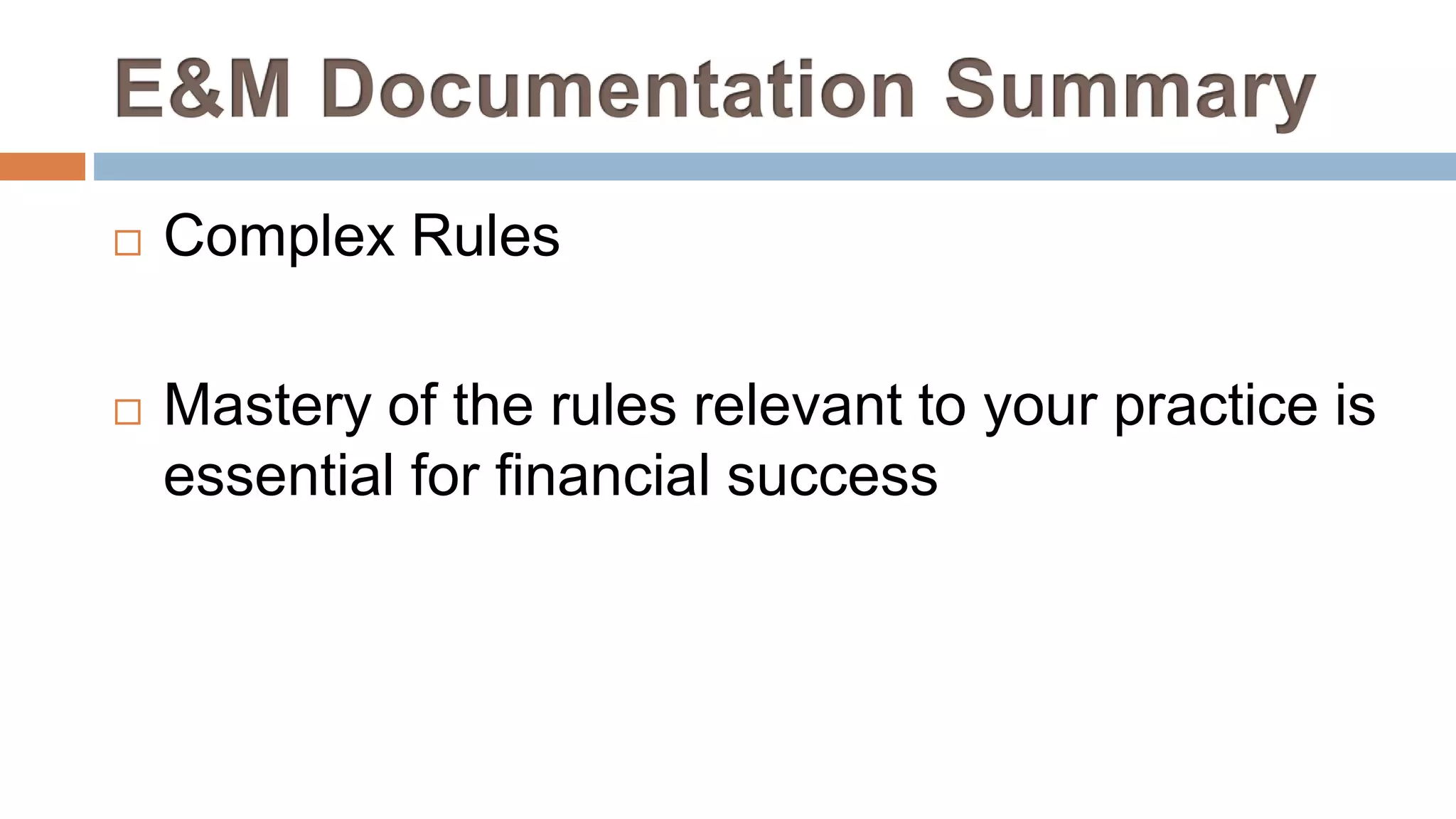 E&M Documentation Summary

□ Complex Rules

□ Mastery of the rules relevant to your practice is essential for financial success